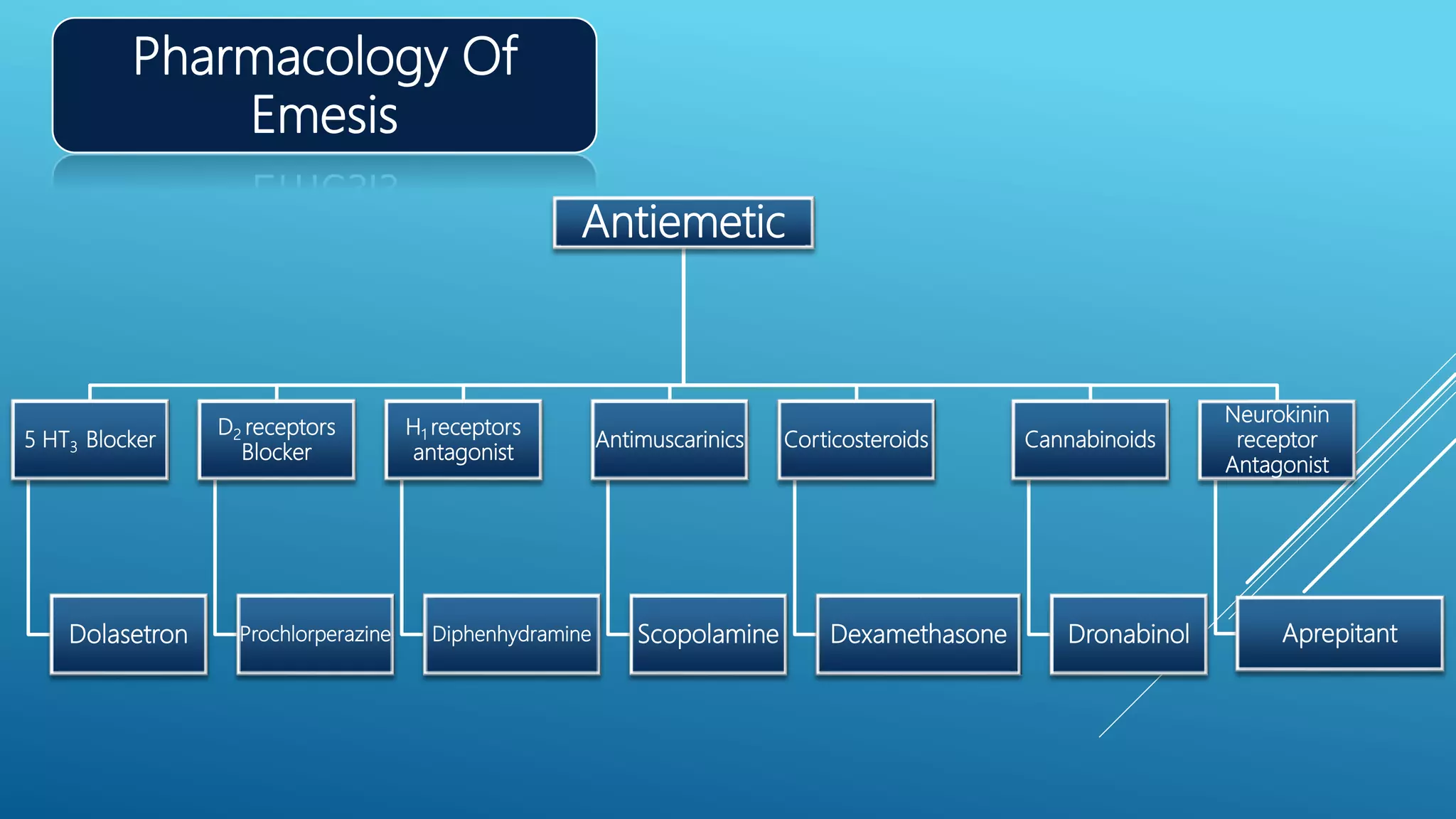 Pharmacology Of Emesis

Antiemetic

5 $HT_3$ Blocker

$D_2$ receptors Blocker

$H_1$ receptors antagonist

Antimuscarinics

Corticosteroids

Cannabinoids

Neurokinin receptor Antagonist

Dolasetron

Prochlorperazine

Diphenhydramine

Scopolamine

Dexamethasone

Dronabinol

Aprepitant